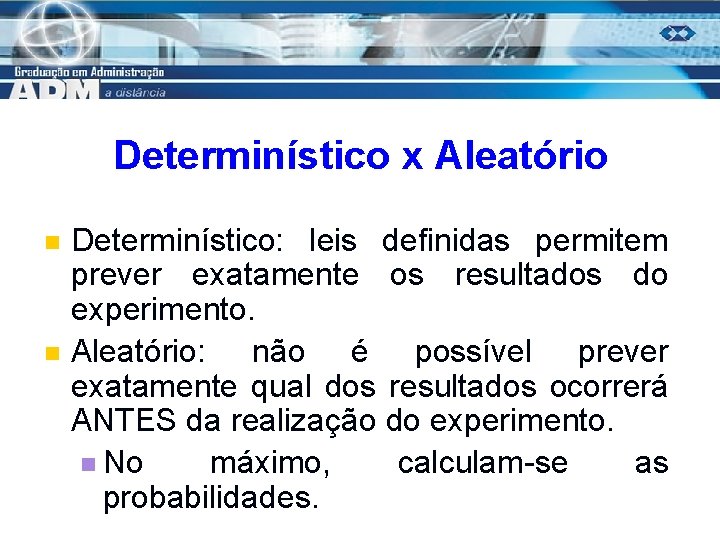 Graduação em Administração
ADM a distância

Determinístico x Aleatório

Determinístico: leis definidas permitem prever exatamente os resultados do experimento.

Aleatório: não é possível prever exatamente qual dos resultados ocorrerá ANTES da realização do experimento.

No máximo, calculam-se as probabilidades.